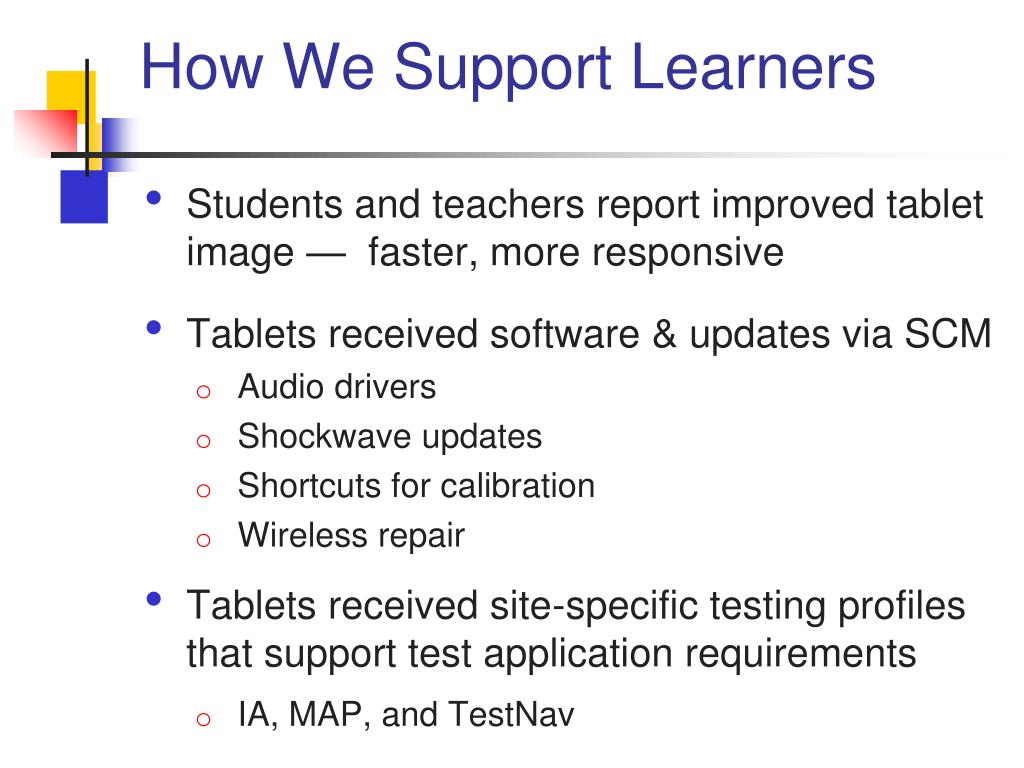 How We Support Learners

• Students and teachers report improved tablet image — faster, more responsive

• Tablets received software & updates via SCM
  o Audio drivers
  o Shockwave updates
  o Shortcuts for calibration
  o Wireless repair

• Tablets received site-specific testing profiles that support test application requirements
  o IA, MAP, and TestNav